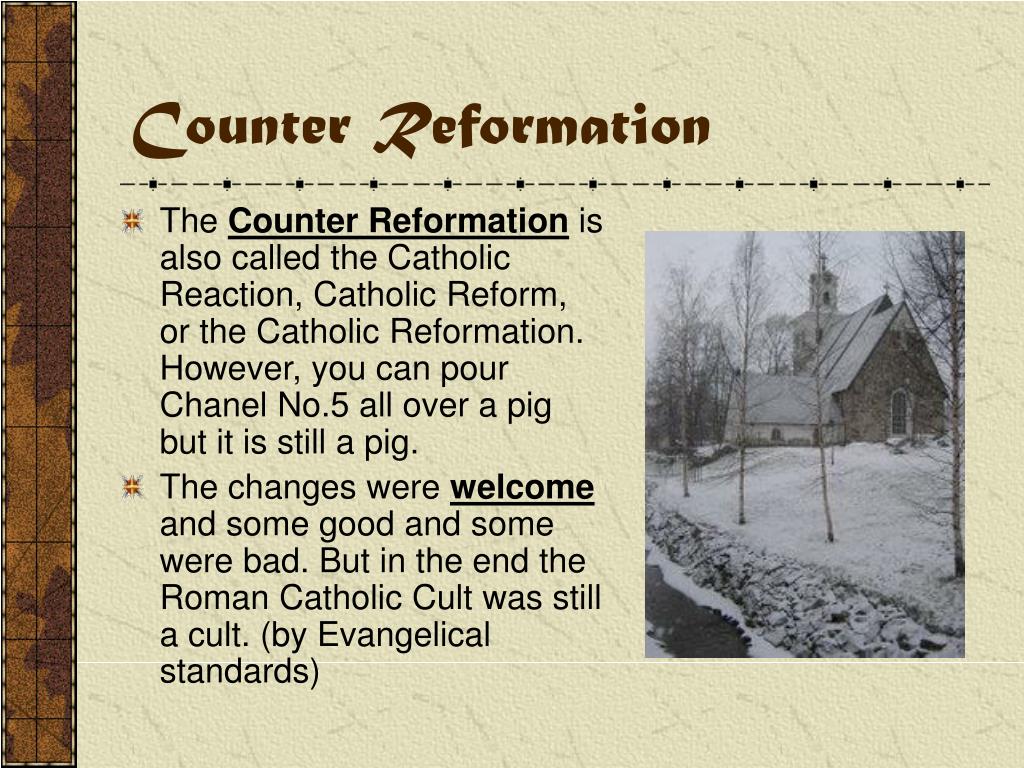 Counter Reformation

The Counter Reformation is also called the Catholic Reaction, Catholic Reform, or the Catholic Reformation. However, you can pour Chanel No.5 all over a pig but it is still a pig.

The changes were welcome and some good and some were bad. But in the end the Roman Catholic Cult was still a cult. (by Evangelical standards)